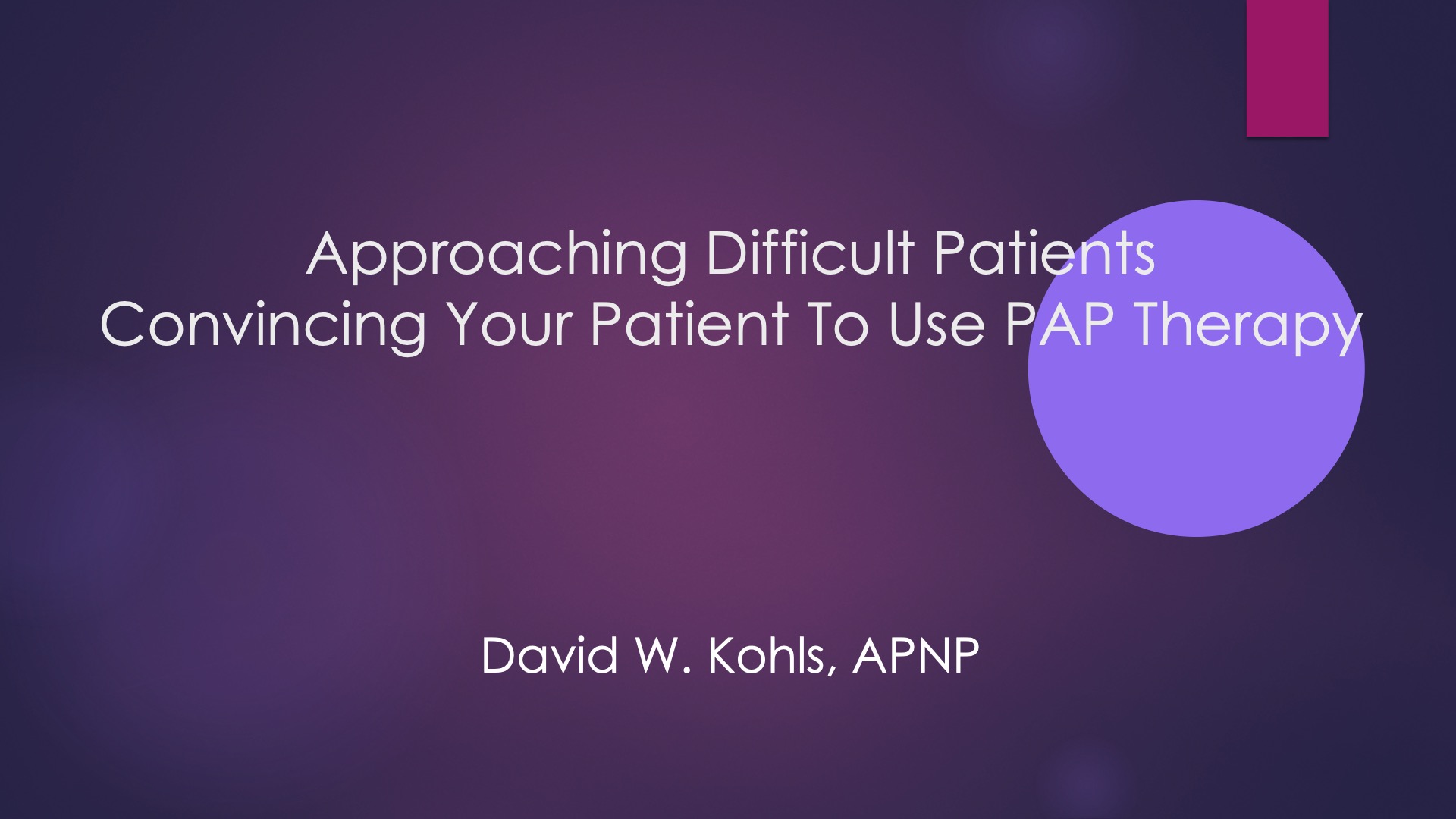 Approaching Difficult Patients
Convincing Your Patient To Use PAP Therapy

David W. Kohls, APNP